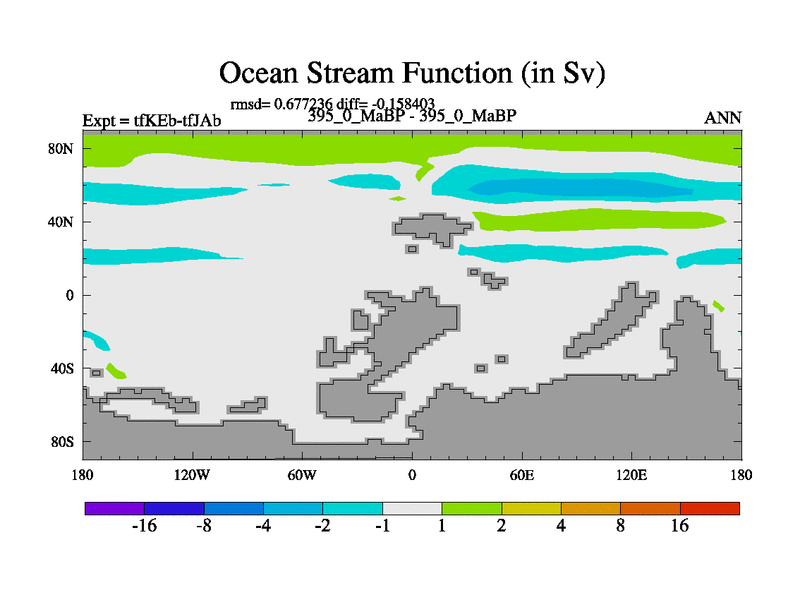 Ocean Stream Function (in Sv)

rmsd= 0.677236 diff= -0.158403

Expt = tfKEb-tfJAb

395_0_MaBP - 395_0_MaBP

ANN

80N
40N
0
40S
80S

180
120W
60W
0
60E
120E
180

-16
-8
-4
-2
-1
1
2
4
8
16